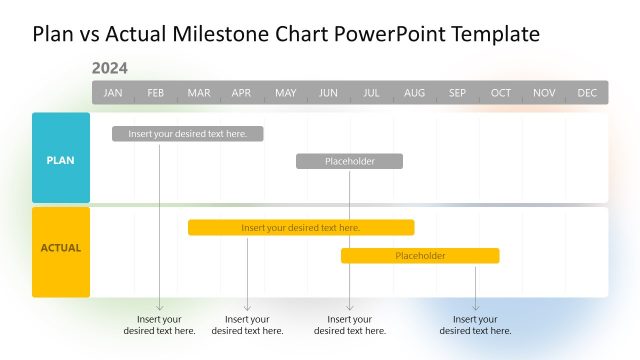 Plan vs Actual Milestone Chart PowerPoint Template

2024

JAN FEB MAR APR MAY JUN JUL AUG SEP OCT NOV DEC

PLAN

Insert your desired text here.

Placeholder

ACTUAL

Insert your desired text here.

Placeholder

Insert your desired text here.

Insert your desired text here.

Insert your desired text here.

Insert your desired text here.